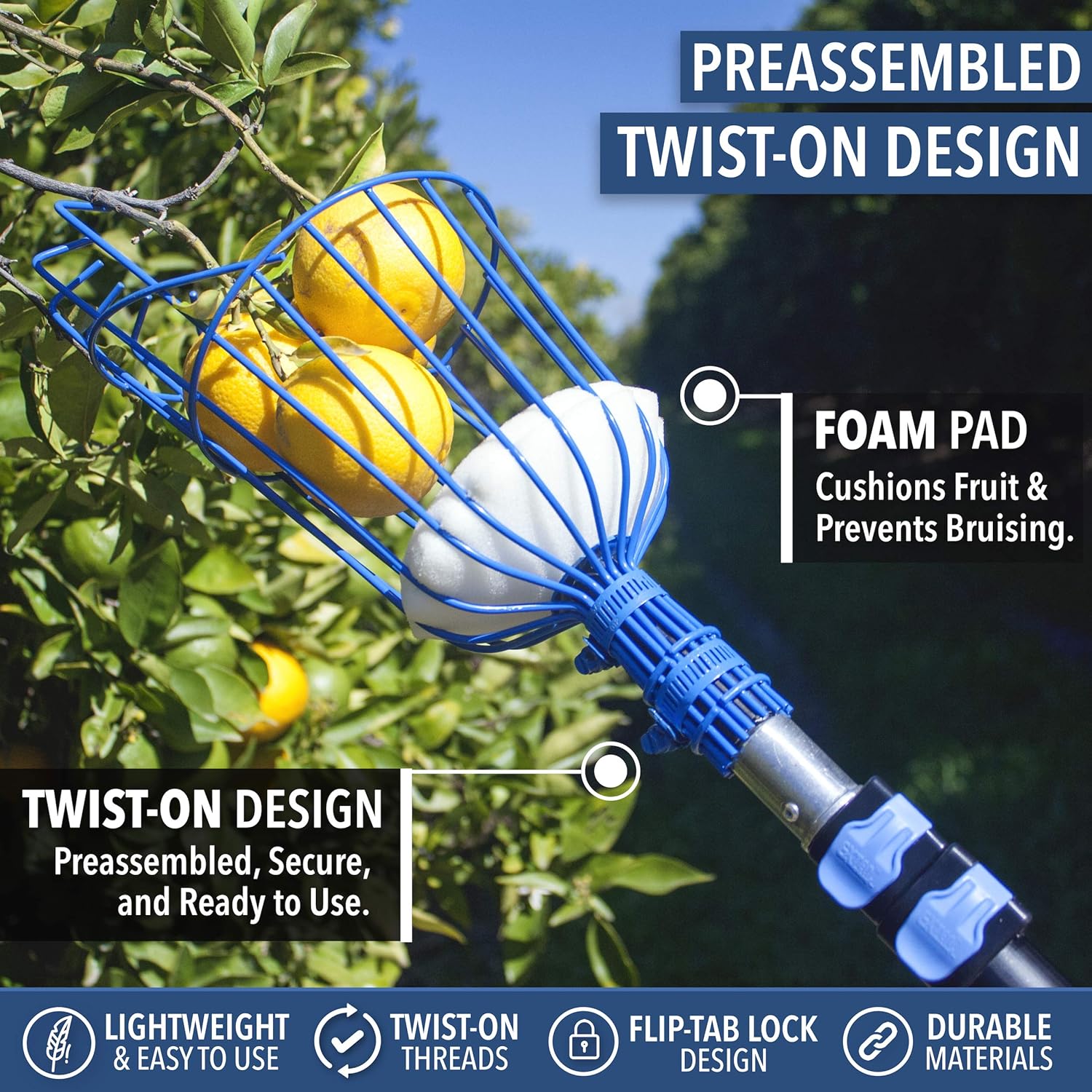 PREASSEMBLED TWIST-ON DESIGN

FOAM PAD
Cushions Fruit & Prevents Bruising.

TWIST-ON DESIGN
Preassembled, Secure, and Ready to Use.

LIGHTWEIGHT & EASY TO USE

TWIST-ON THREADS

FLIP-TAB LOCK DESIGN

DURABLE MATERIALS